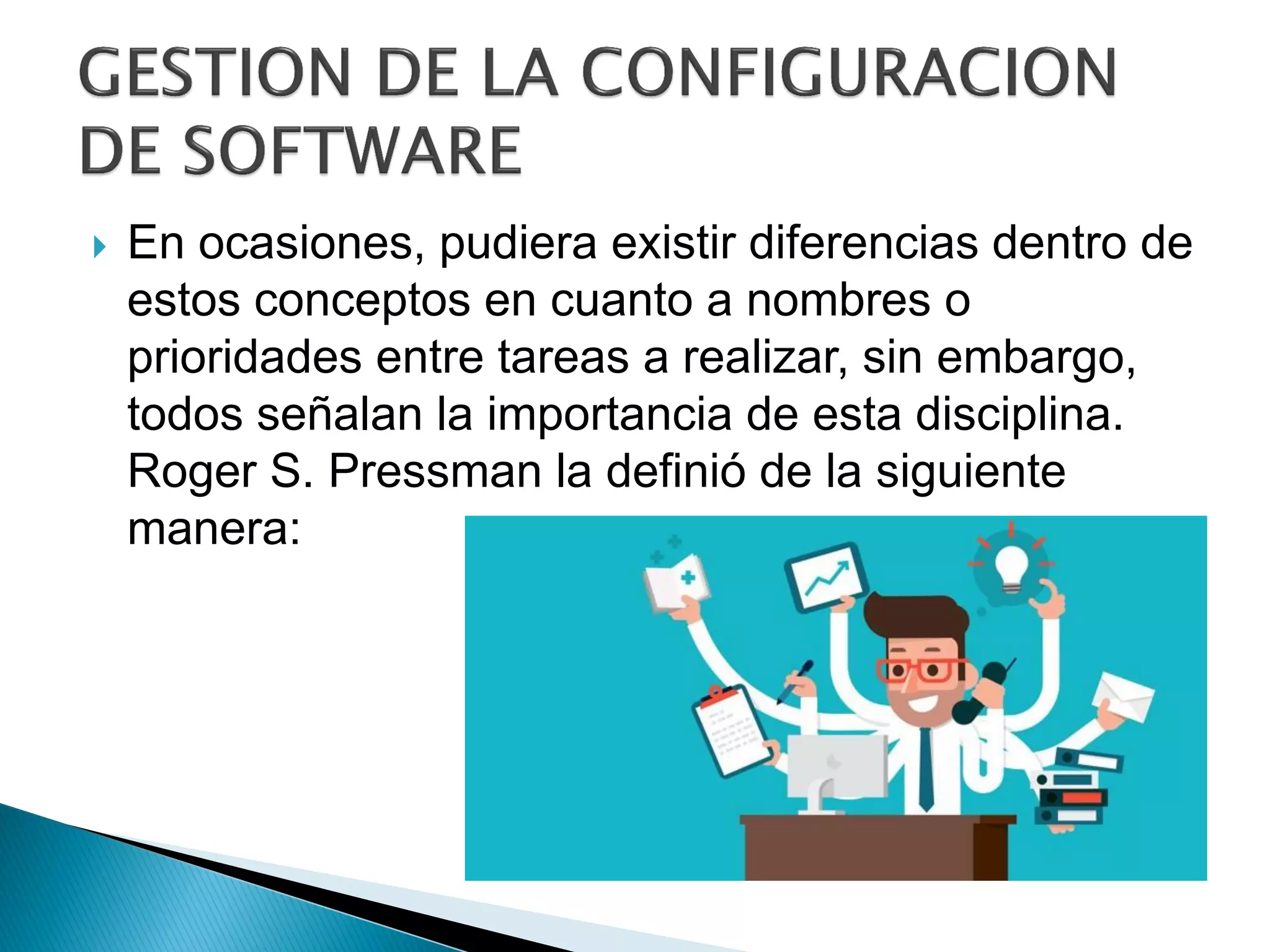 GESTION DE LA CONFIGURACION DE SOFTWARE

En ocasiones, pudiera existir diferencias dentro de estos conceptos en cuanto a nombres o prioridades entre tareas a realizar, sin embargo, todos señalan la importancia de esta disciplina. Roger S. Pressman la definió de la siguiente manera: